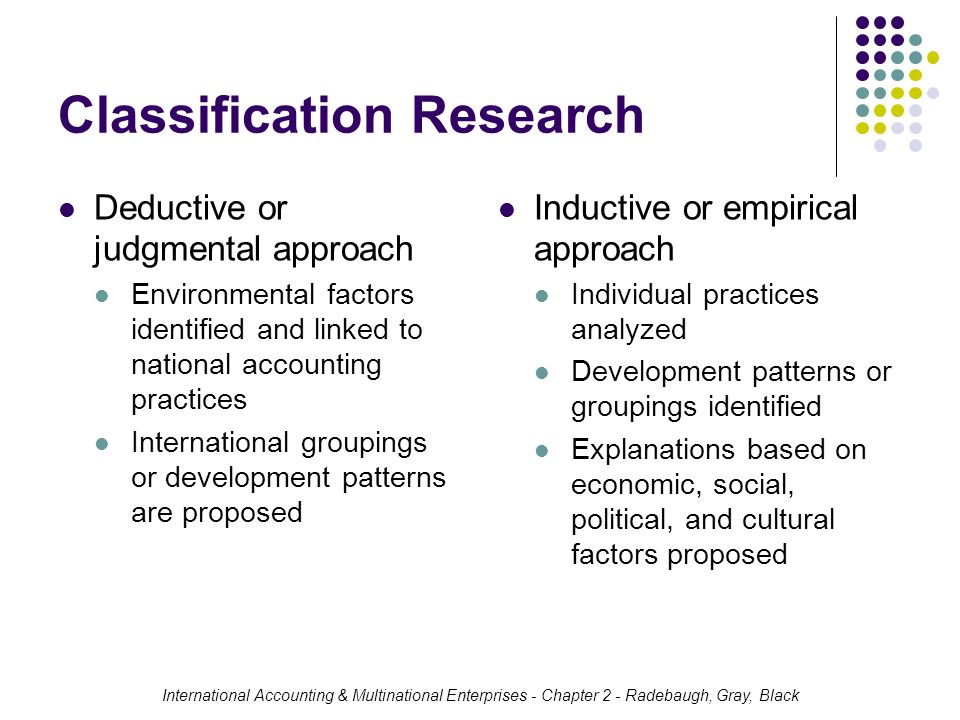 Classification Research

Deductive or judgmental approach

Environmental factors identified and linked to national accounting practices

International groupings or development patterns are proposed

Inductive or empirical approach

Individual practices analyzed

Development patterns or groupings identified

Explanations based on economic, social, political, and cultural factors proposed

International Accounting & Multinational Enterprises - Chapter 2 - Radebaugh, Gray, Black